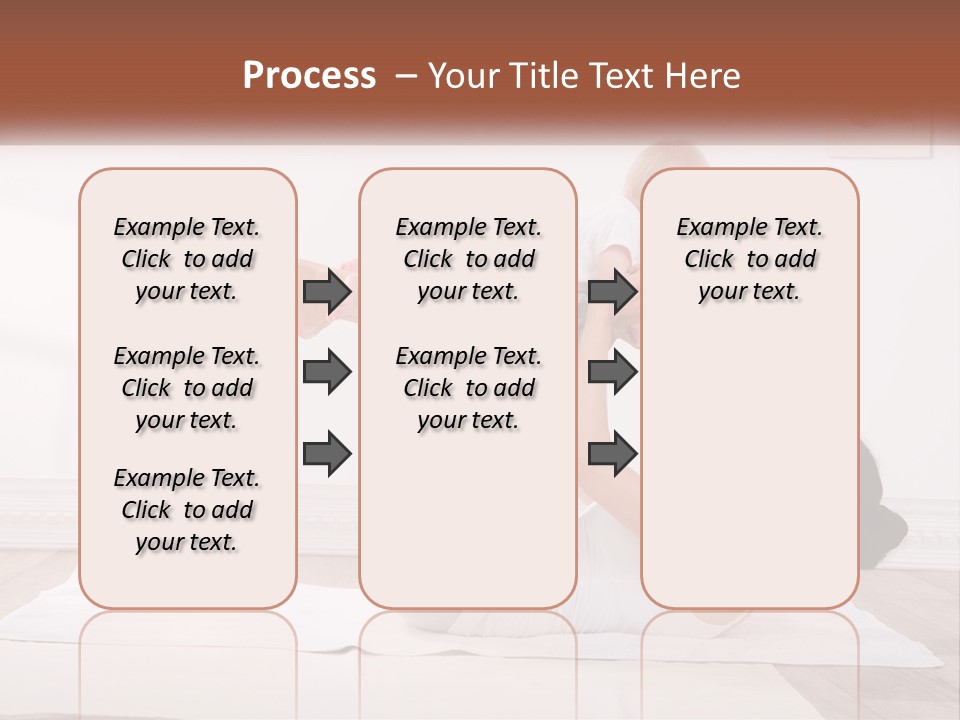 Process – Your Title Text Here

Example Text. Click to add your text.

Example Text. Click to add your text.

Example Text. Click to add your text.

Example Text. Click to add your text.

Example Text. Click to add your text.

Example Text. Click to add your text.